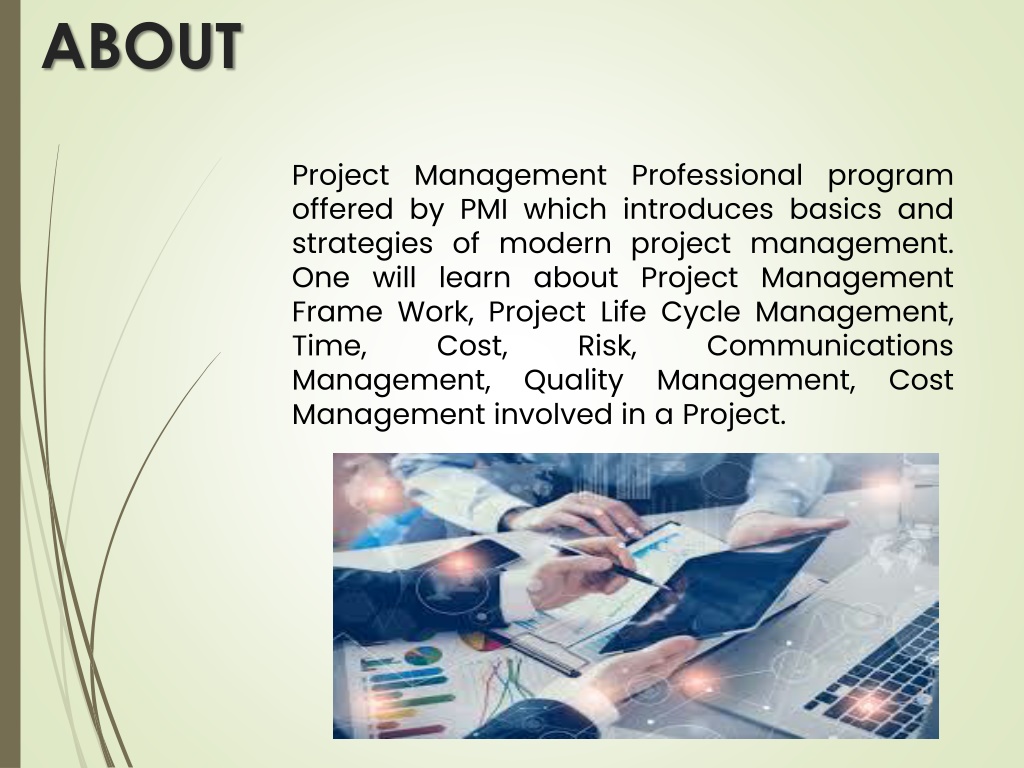 ABOUT

Project Management Professional program offered by PMI which introduces basics and strategies of modern project management. One will learn about Project Management Frame Work, Project Life Cycle Management, Time, Cost, Risk, Communications Management, Quality Management, Cost Management involved in a Project.